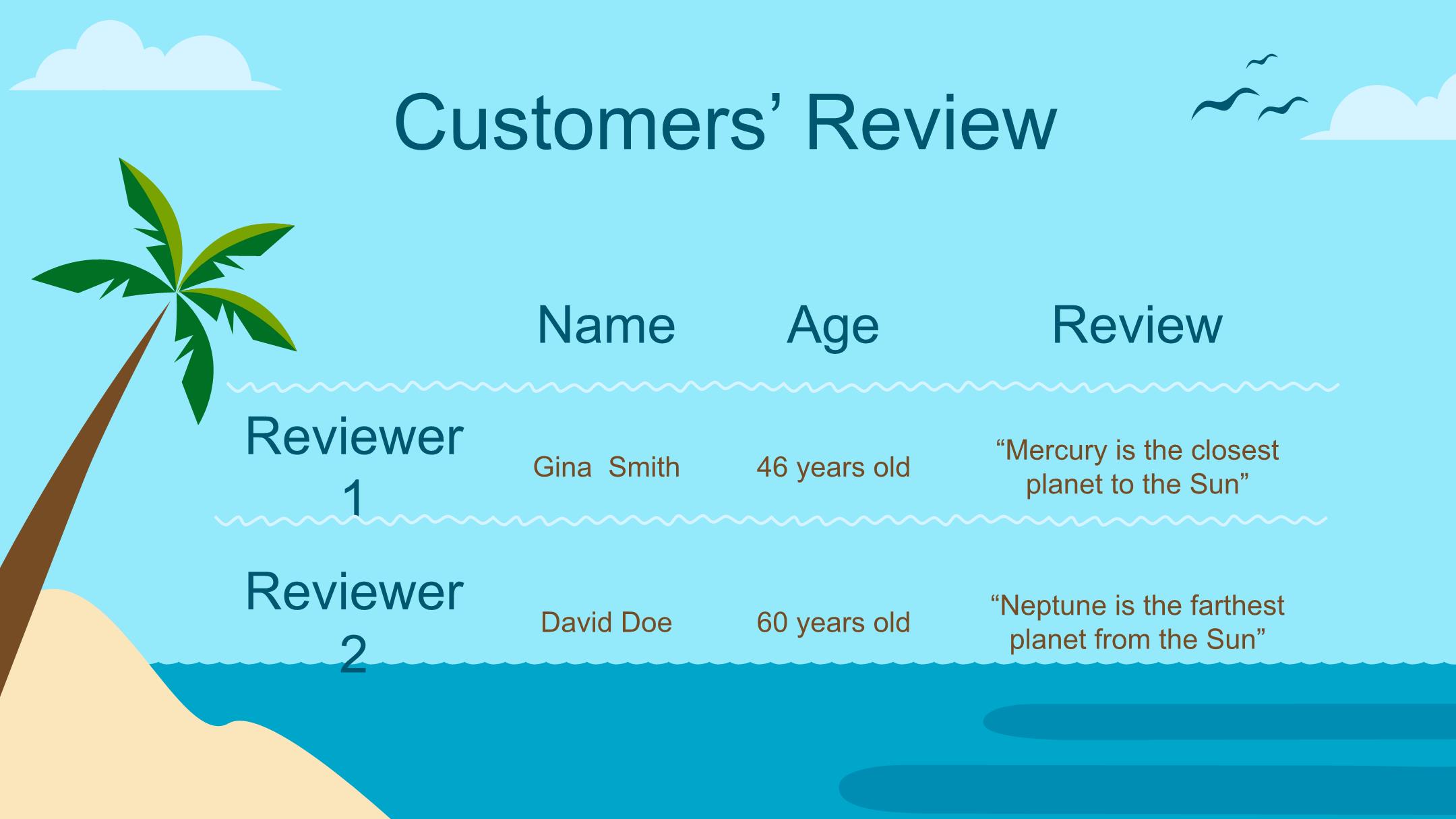 Customers’ Review

|  | Name | Age | Review |
|---|---|---|---|
| Reviewer 1 | Gina  Smith | 46 years old | “Mercury is the closest planet to the Sun” |
| Reviewer 2 | David Doe | 60 years old | “Neptune is the farthest planet from the Sun” |